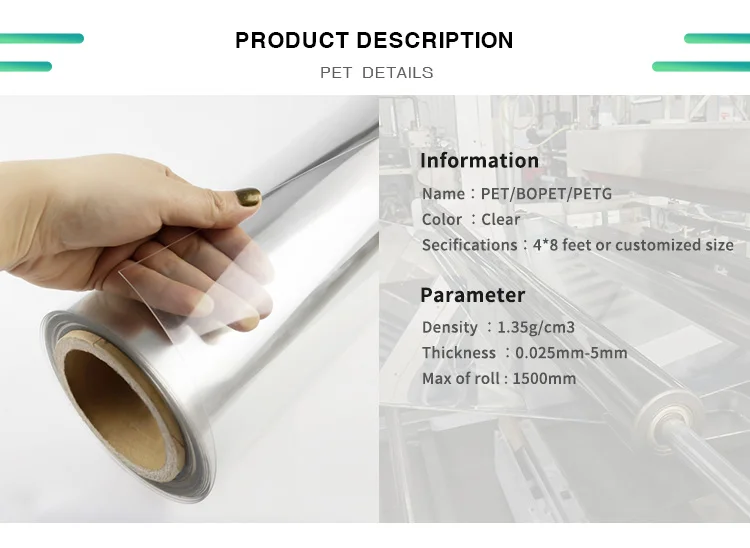 PRODUCT DESCRIPTION
PET DETAILS

Information
Name：PET/BOPET/PETG
Color ：Clear
Secifications：4*8 feet or customized size

Parameter
Density ：1.35g/cm3
Thickness ：0.025mm-5mm
Max of roll : 1500mm